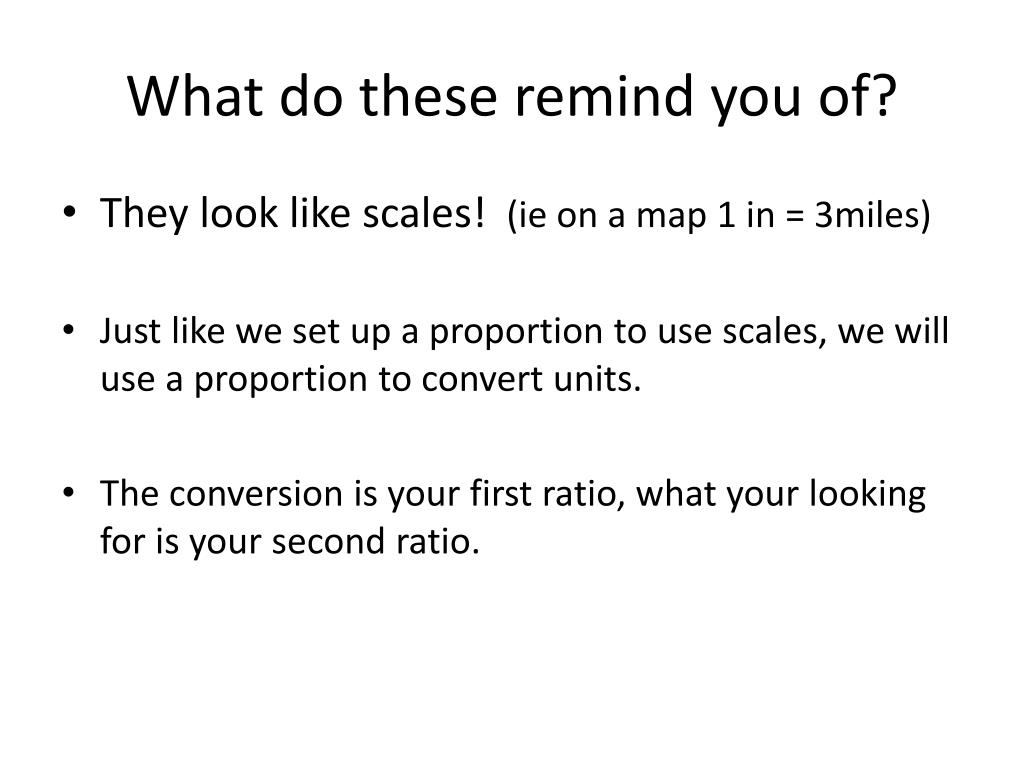 What do these remind you of?

• They look like scales! (ie on a map 1 in = 3miles)

• Just like we set up a proportion to use scales, we will use a proportion to convert units.

• The conversion is your first ratio, what your looking for is your second ratio.